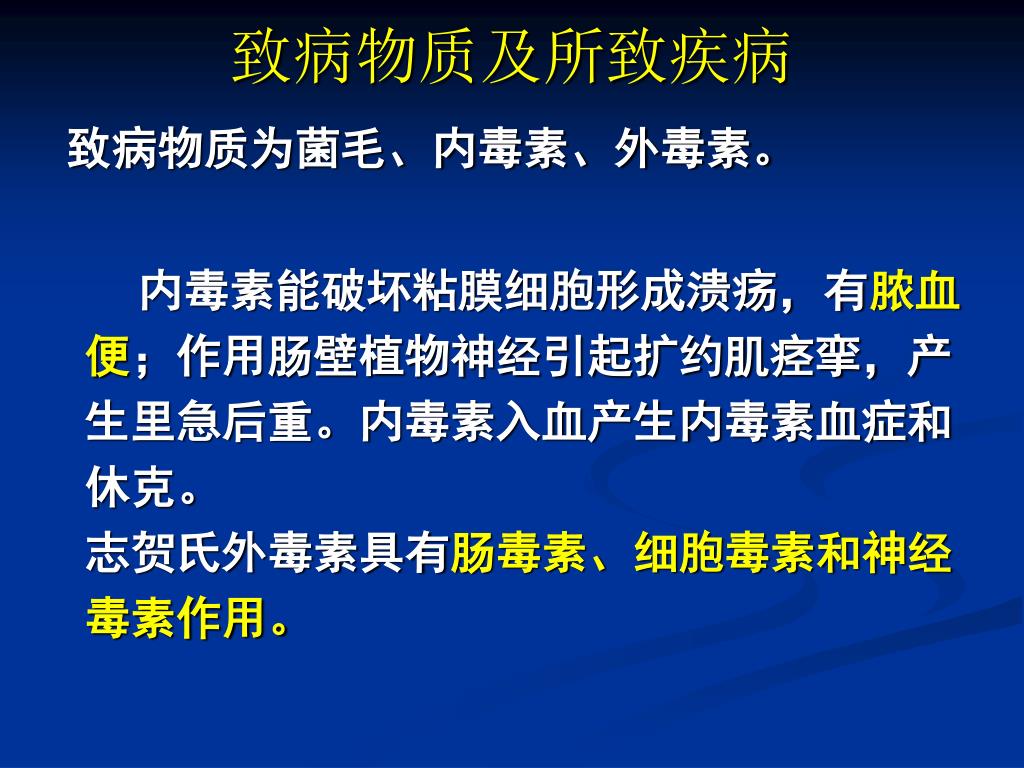 致病物质及所致疾病

致病物质为菌毛、内毒素、外毒素。

内毒素能破坏粘膜细胞形成溃疡，有脓血便；作用肠壁植物神经引起扩约肌痉挛，产生里急后重。内毒素入血产生内毒素血症和休克。
志贺氏外毒素具有肠毒素、细胞毒素和神经毒素作用。